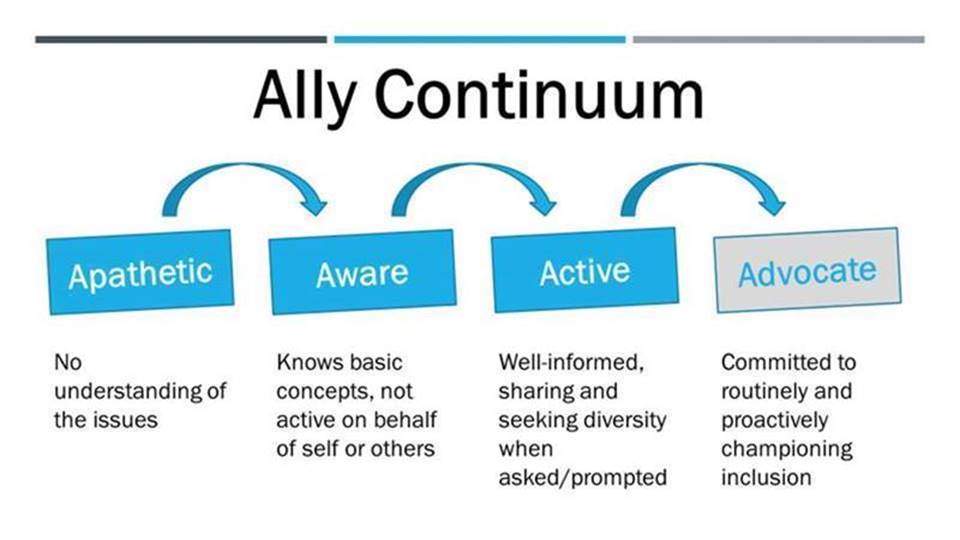 Ally Continuum

Apathetic

Aware

Active

Advocate

No understanding of the issues

Knows basic concepts, not active on behalf of self or others

Well-informed, sharing and seeking diversity when asked/prompted

Committed to routinely and proactively championing inclusion